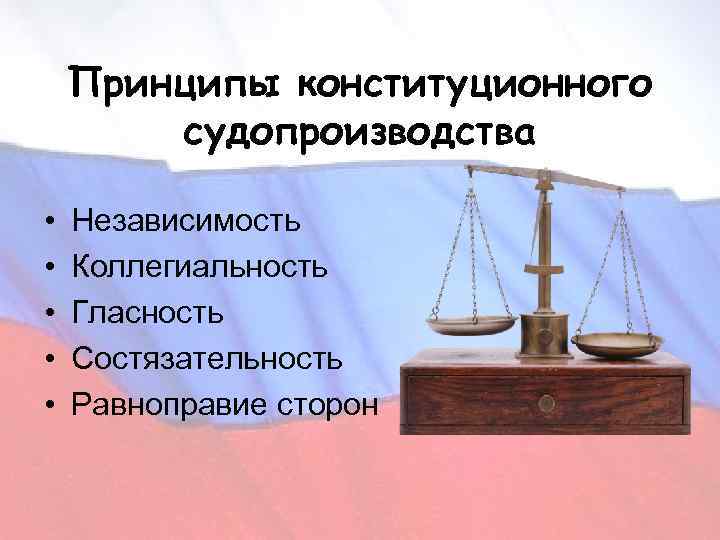 Принципы конституционного судопроизводства

• Независимость
• Коллегиальность
• Гласность
• Состязательность
• Равноправие сторон